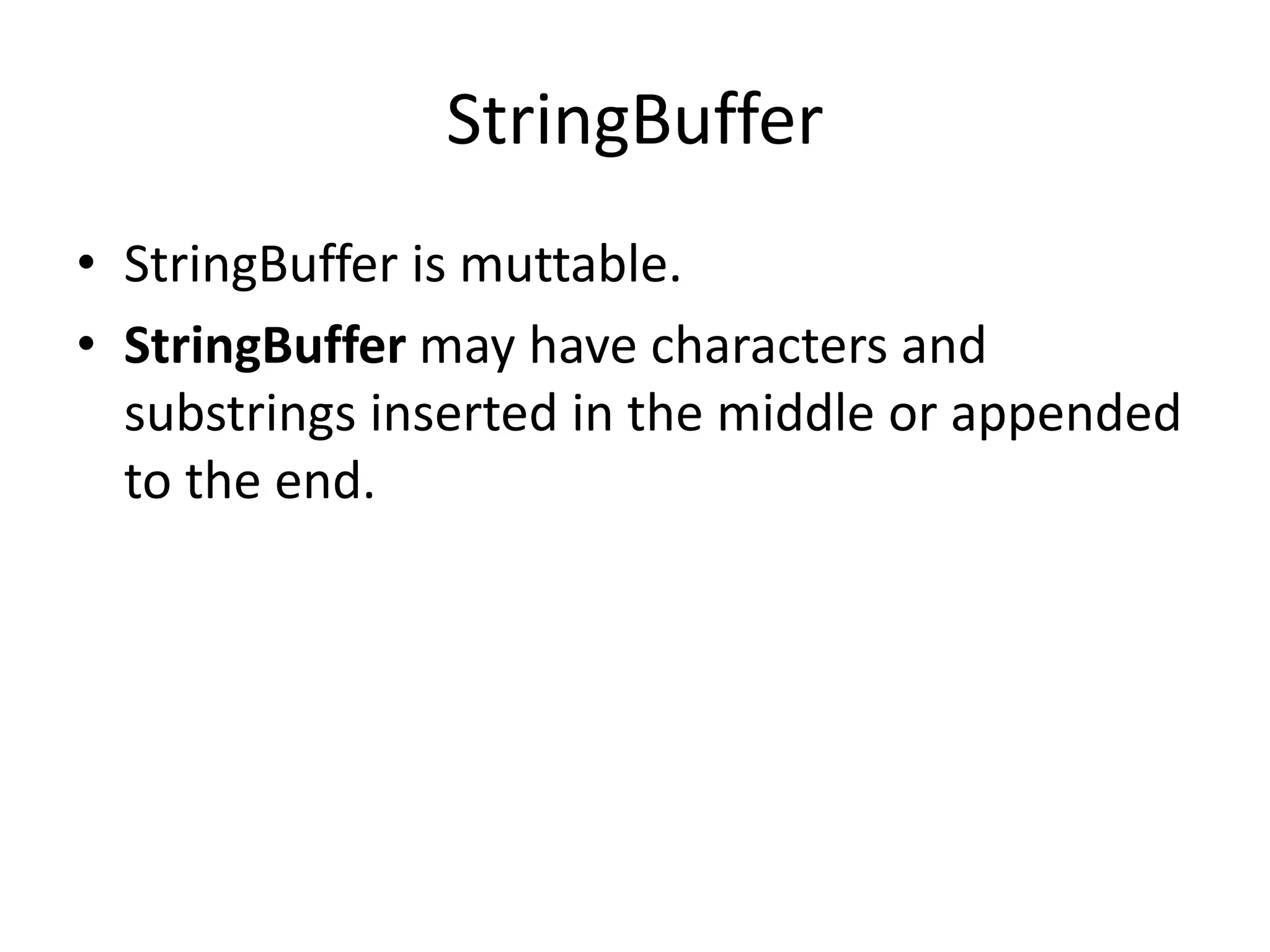 StringBuffer

• StringBuffer is muttable.
• StringBuffer may have characters and substrings inserted in the middle or appended to the end.